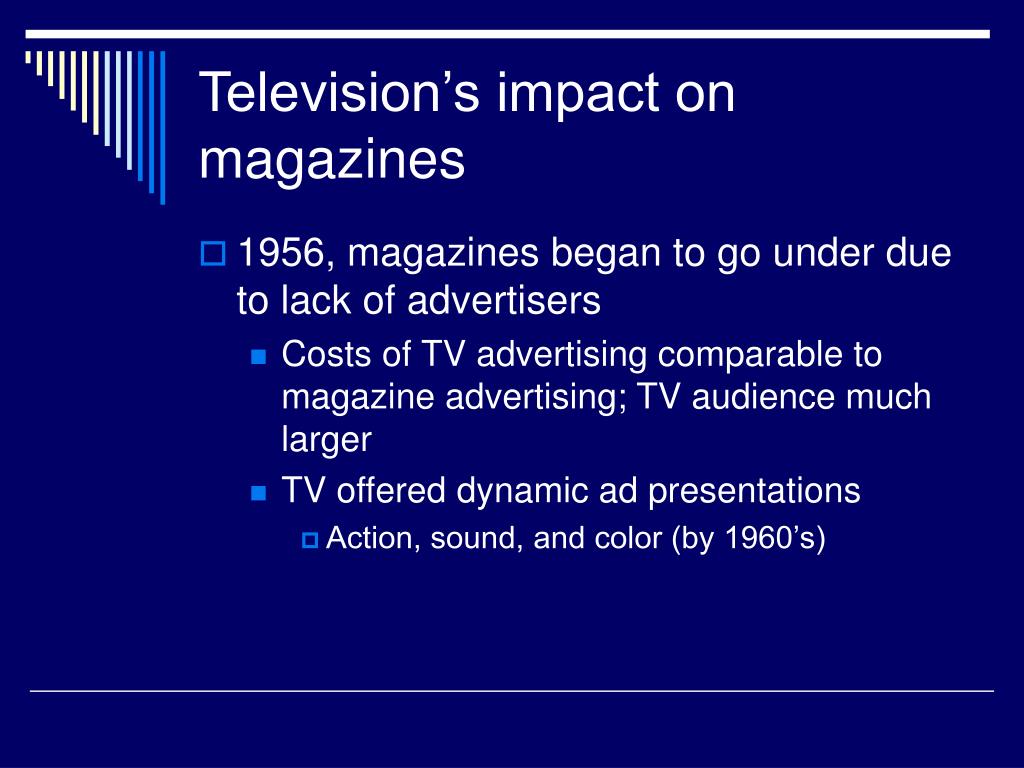 Television’s impact on magazines

1956, magazines began to go under due to lack of advertisers

Costs of TV advertising comparable to magazine advertising; TV audience much larger

TV offered dynamic ad presentations

Action, sound, and color (by 1960’s)